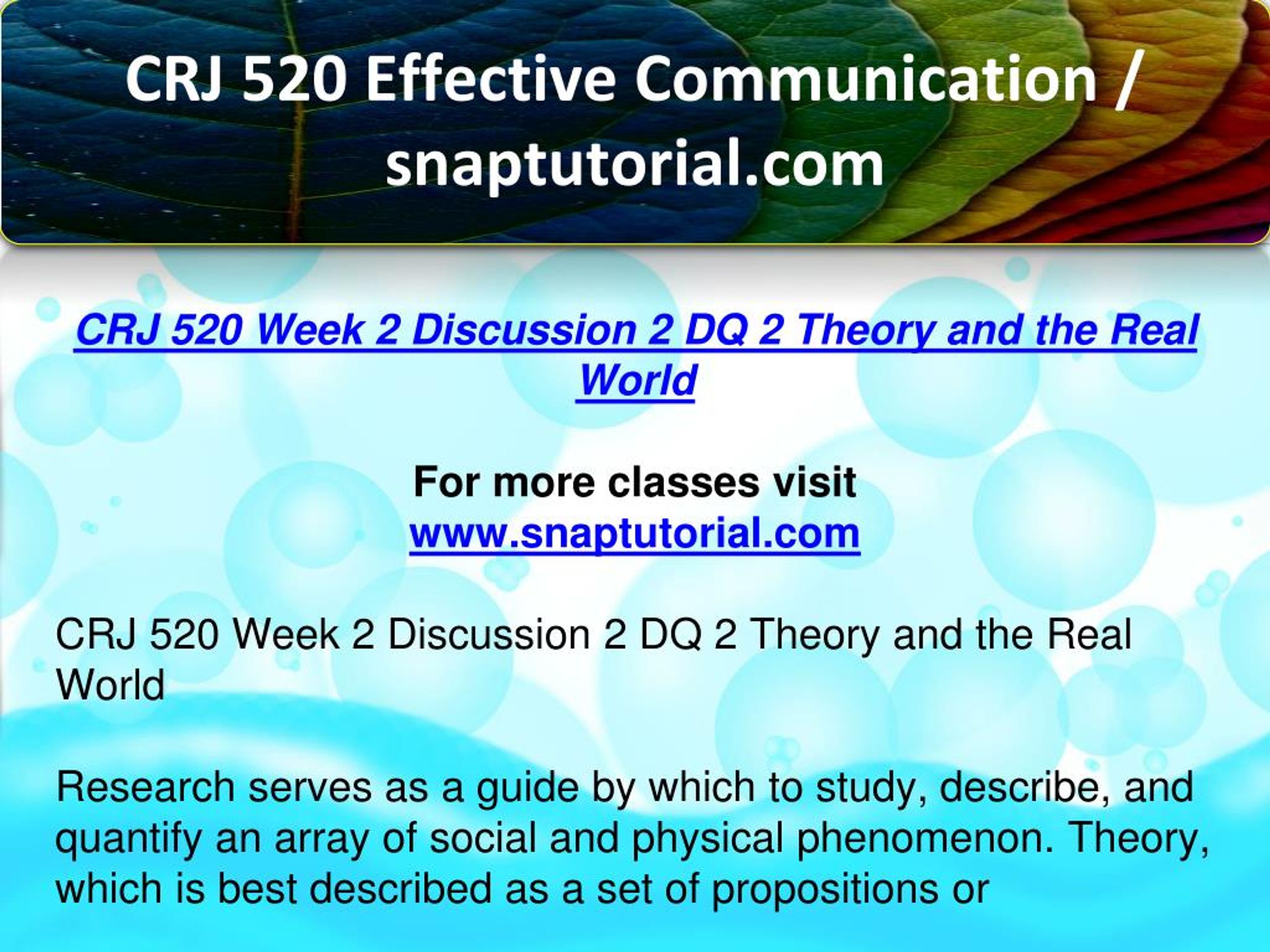 CRJ 520 Effective Communication / snaptutorial.com

CRJ 520 Week 2 Discussion 2 DQ 2 Theory and the Real World

For more classes visit
www.snaptutorial.com

CRJ 520 Week 2 Discussion 2 DQ 2 Theory and the Real World

Research serves as a guide by which to study, describe, and quantify an array of social and physical phenomenon. Theory, which is best described as a set of propositions or